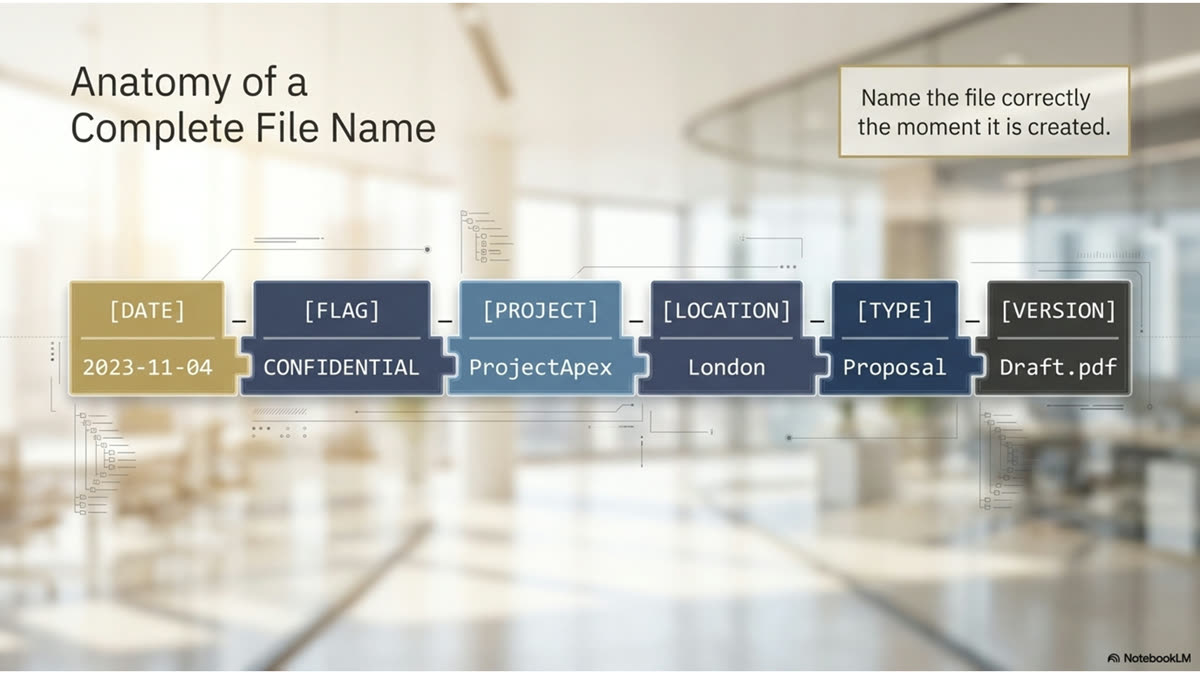 Anatomy of a Complete File Name

Name the file correctly the moment it is created.

[DATE]
2023-11-04
_
[FLAG]
CONFIDENTIAL
_
[PROJECT]
ProjectApex
_
[LOCATION]
London
_
[TYPE]
Proposal
_
[VERSION]
Draft.pdf

NotebookLM